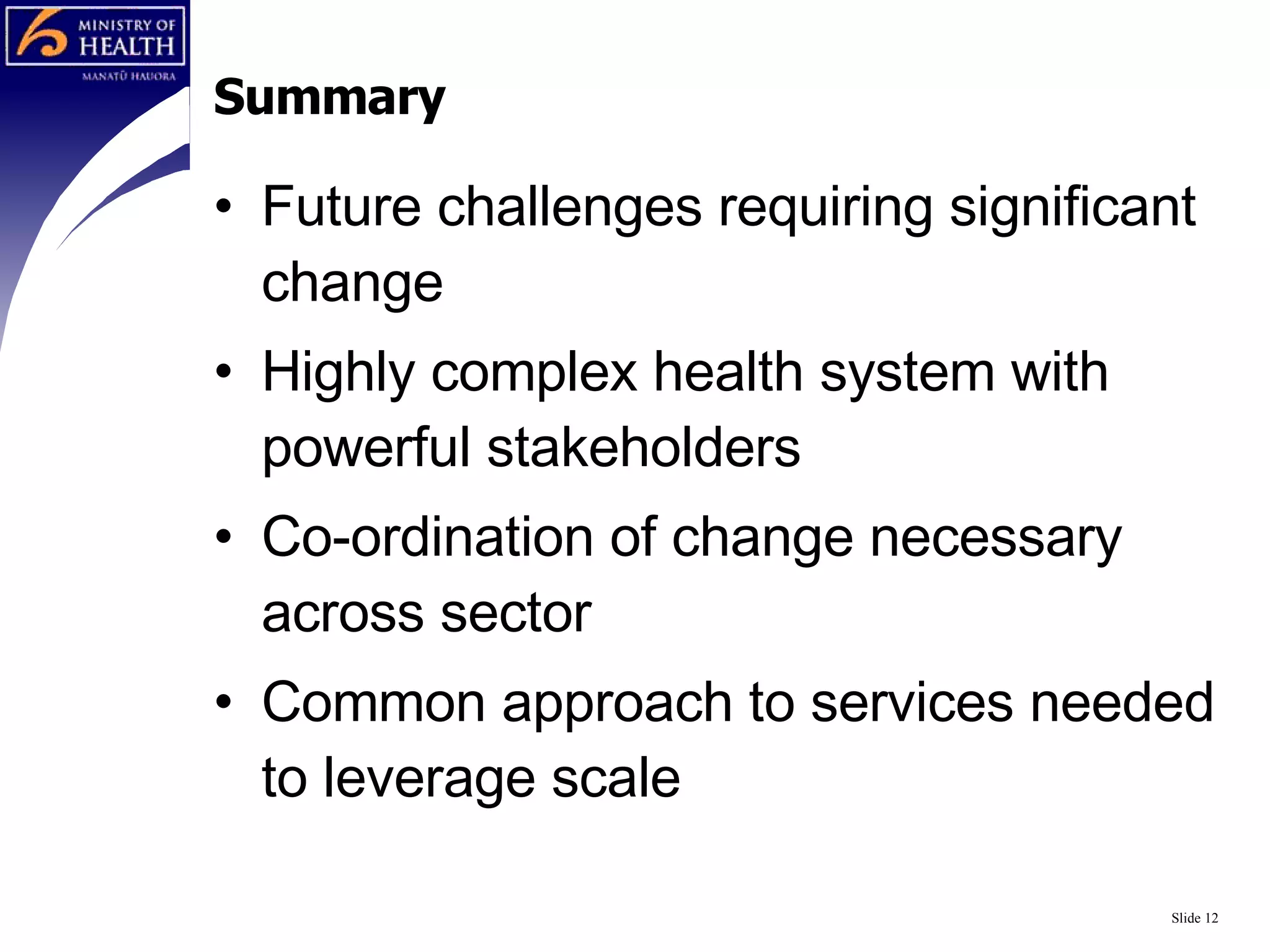 MINISTRY OF
HEALTH
MANATŪ HAUORA

Summary

• Future challenges requiring significant change

• Highly complex health system with powerful stakeholders

• Co-ordination of change necessary across sector

• Common approach to services needed to leverage scale

Slide 12